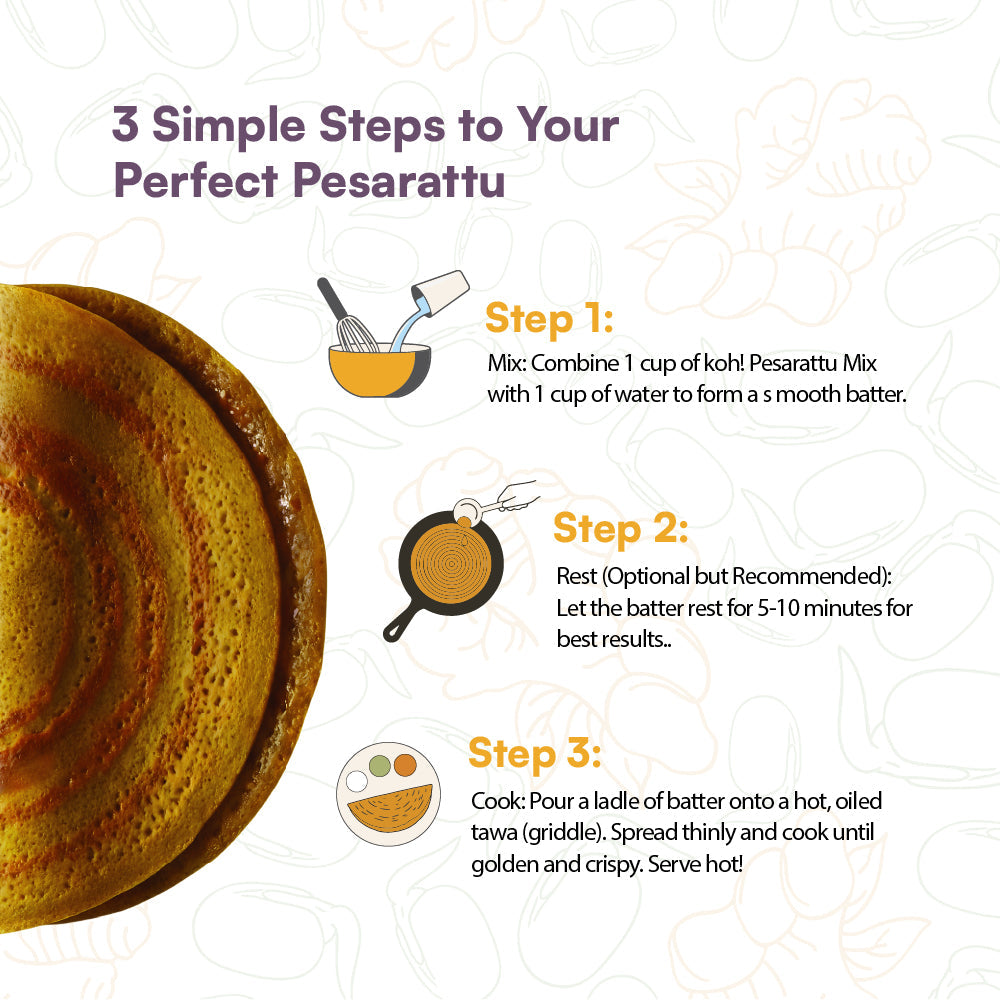 3 Simple Steps to Your Perfect Pesarattu

Step 1:

Mix: Combine 1 cup of koh! Pesarattu Mix with 1 cup of water to form a s mooth batter.

Step 2:

Rest (Optional but Recommended): Let the batter rest for 5-10 minutes for best results..

Step 3:

Cook: Pour a ladle of batter onto a hot, oiled tawa (griddle). Spread thinly and cook until golden and crispy. Serve hot!